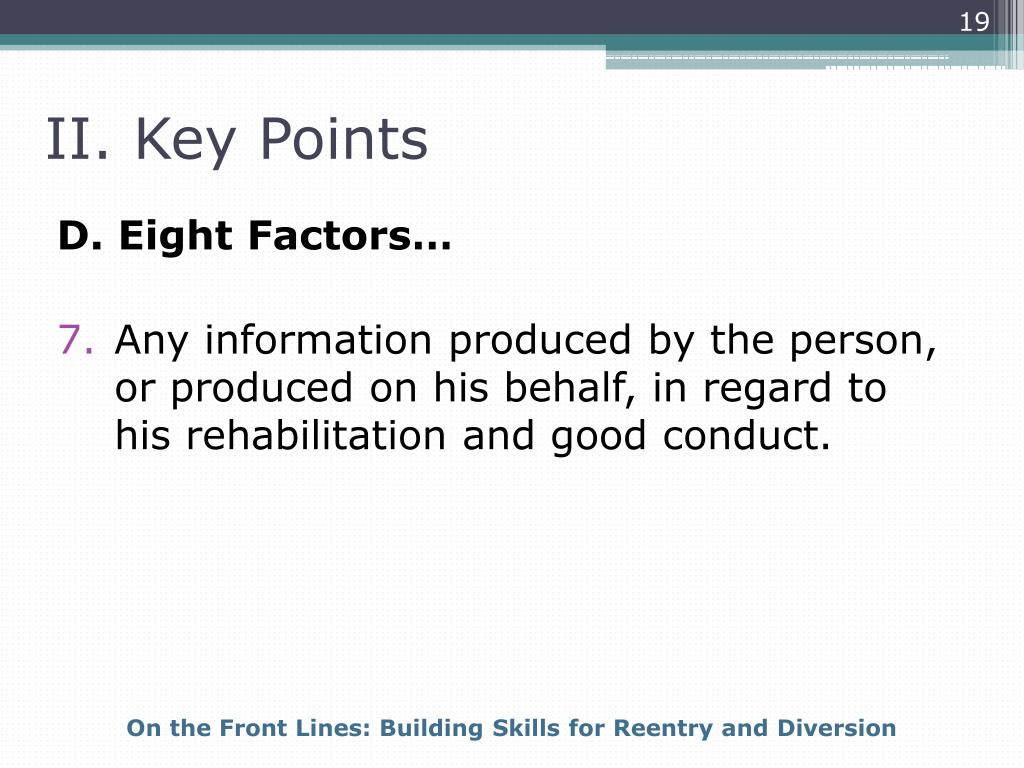 19

II. Key Points

D. Eight Factors…

7. Any information produced by the person, or produced on his behalf, in regard to his rehabilitation and good conduct.

On the Front Lines: Building Skills for Reentry and Diversion